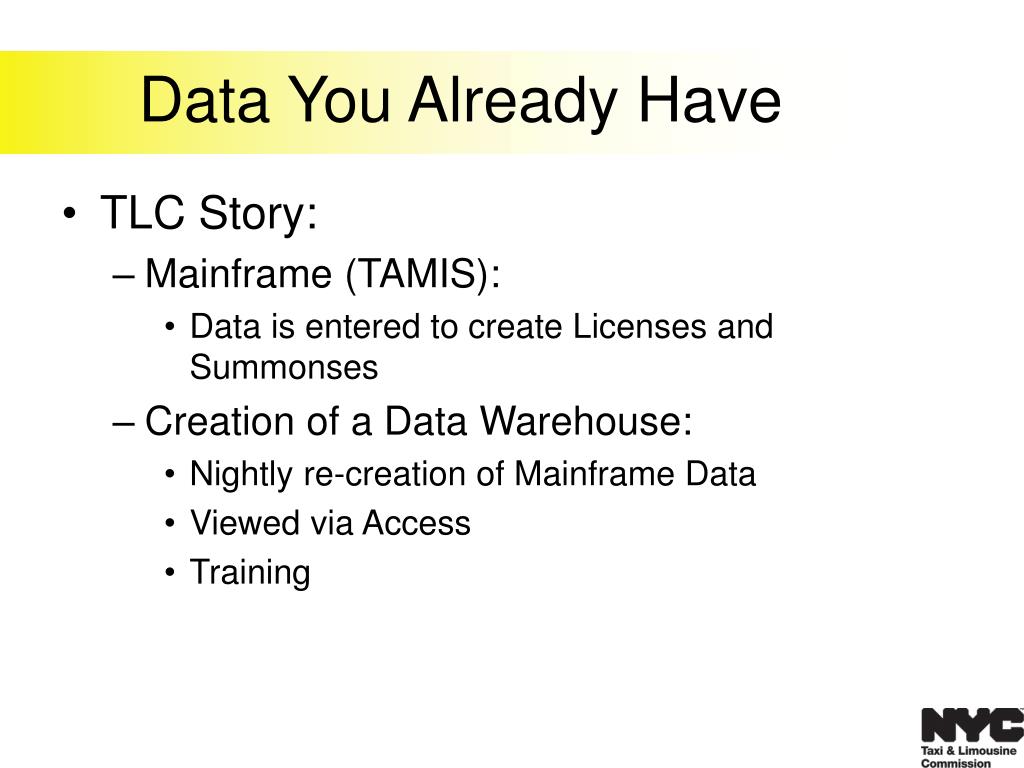 Data You Already Have

• TLC Story:
– Mainframe (TAMIS):
• Data is entered to create Licenses and Summonses
– Creation of a Data Warehouse:
• Nightly re-creation of Mainframe Data
• Viewed via Access
• Training

NYC
Taxi & Limousine Commission